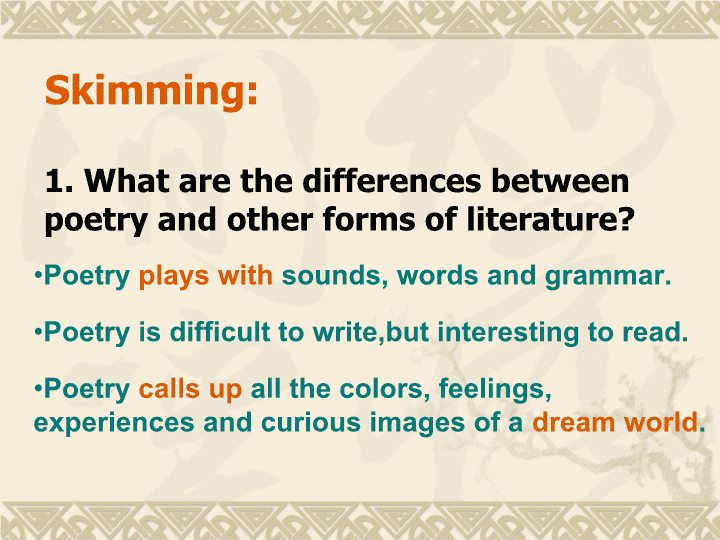 Skimming:

1. What are the differences between poetry and other forms of literature?

•Poetry plays with sounds, words and grammar.

•Poetry is difficult to write,but interesting to read.

•Poetry calls up all the colors, feelings, experiences and curious images of a dream world.